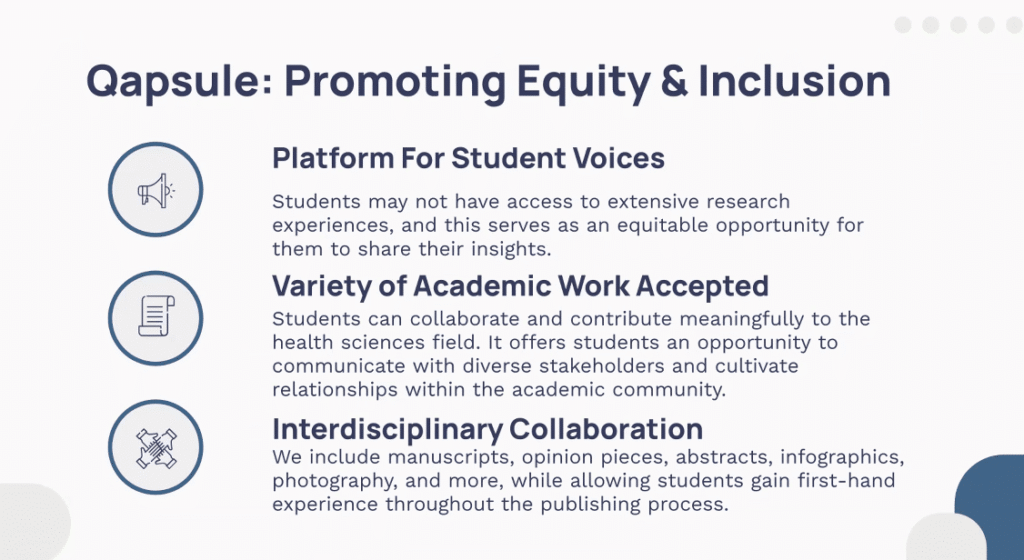 Qapsule: Promoting Equity & Inclusion

Platform For Student Voices

Students may not have access to extensive research experiences, and this serves as an equitable opportunity for them to share their insights.

Variety of Academic Work Accepted

Students can collaborate and contribute meaningfully to the health sciences field. It offers students an opportunity to communicate with diverse stakeholders and cultivate relationships within the academic community.

Interdisciplinary Collaboration

We include manuscripts, opinion pieces, abstracts, infographics, photography, and more, while allowing students gain first-hand experience throughout the publishing process.